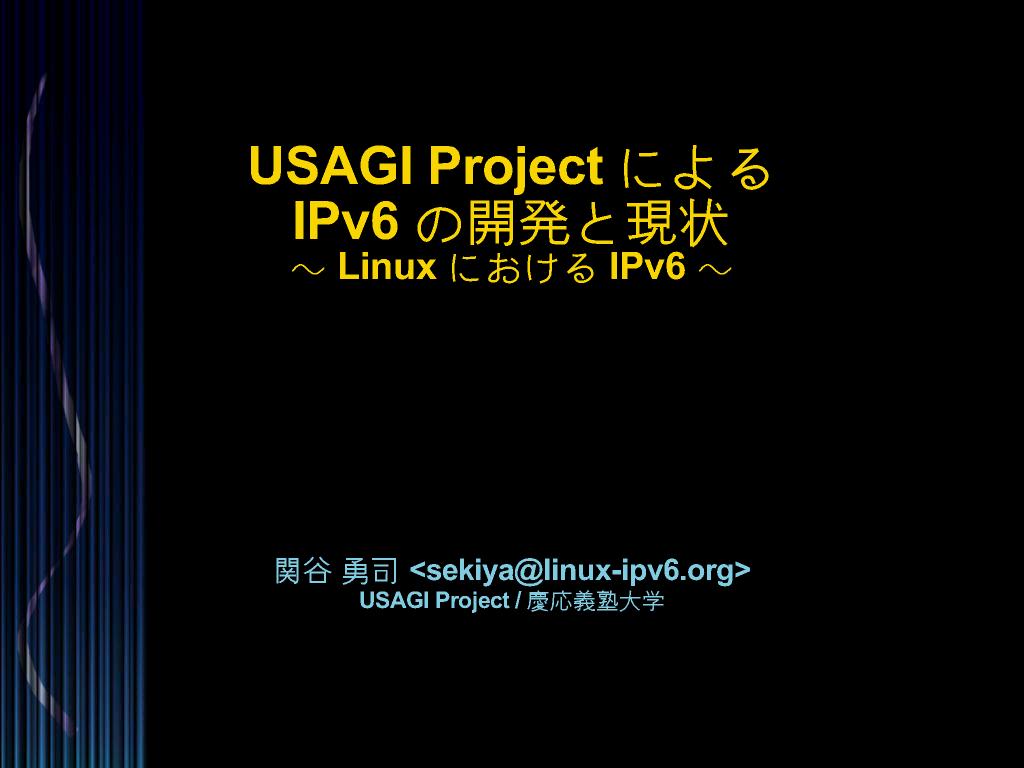 USAGI Project による
IPv6 の開発と現状
～ Linux における IPv6 ～

関谷 勇司 <sekiya@linux-ipv6.org>
USAGI Project / 慶応義塾大学